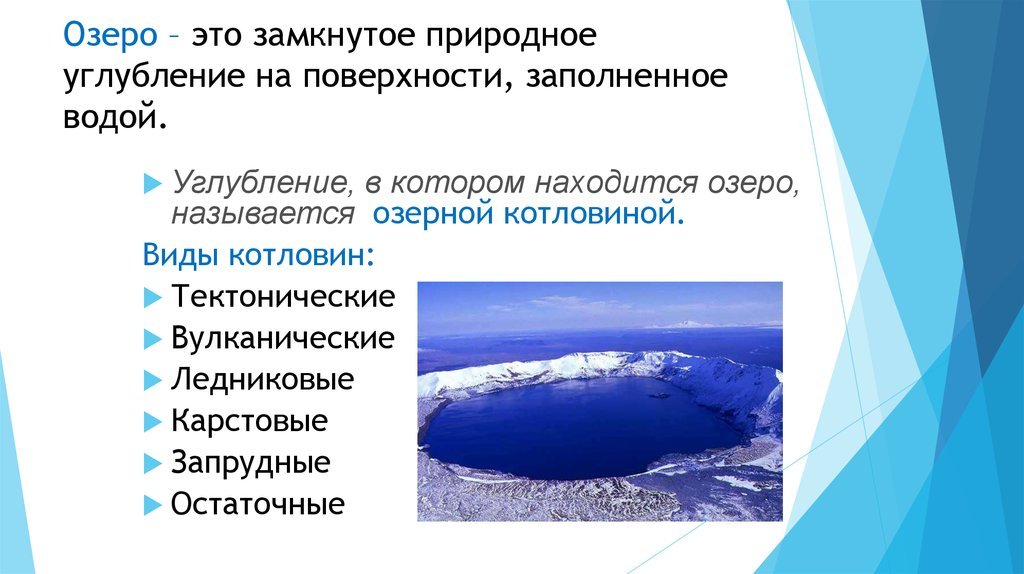 Озеро – это замкнутое природное углубление на поверхности, заполненное водой.

Углубление, в котором находится озеро, называется озерной котловиной.

Виды котловин:

Тектонические

Вулканические

Ледниковые

Карстовые

Запрудные

Остаточные